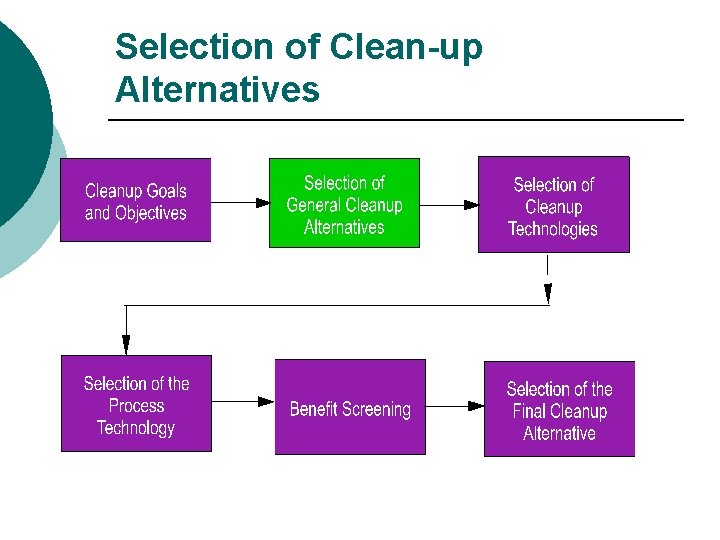 Selection of Clean-up Alternatives

Cleanup Goals and Objectives

Selection of General Cleanup Alternatives

Selection of Cleanup Technologies

Selection of the Process Technology

Benefit Screening

Selection of the Final Cleanup Alternative